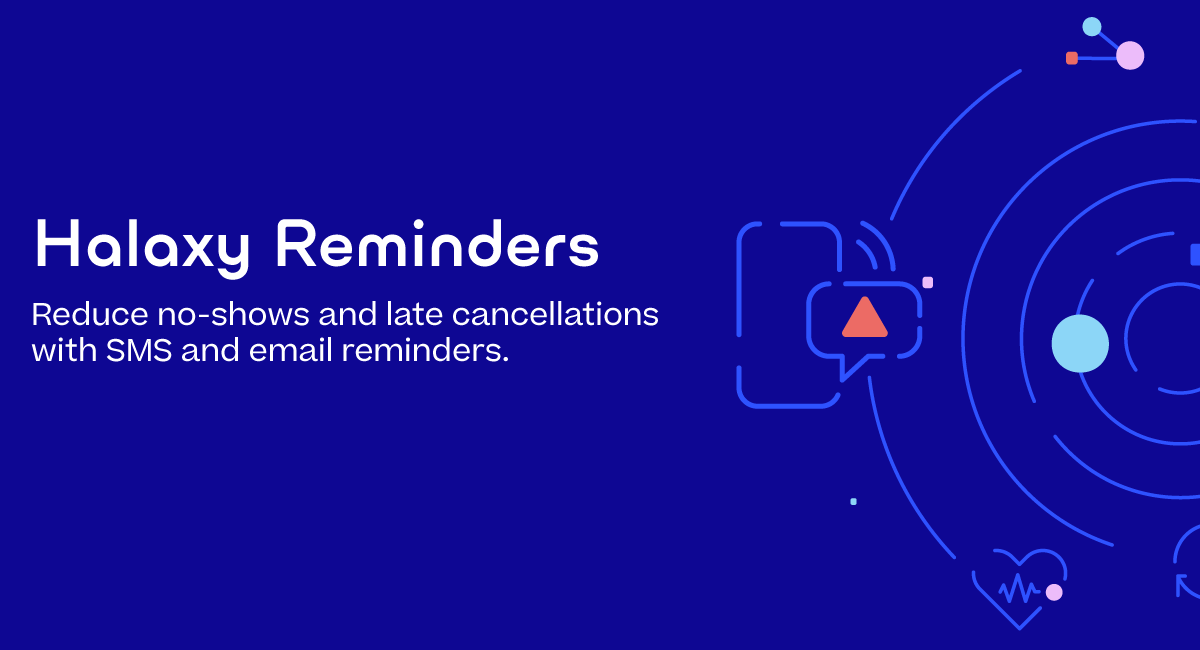 Halaxy Reminders

Reduce no-shows and late cancellations with SMS and email reminders.